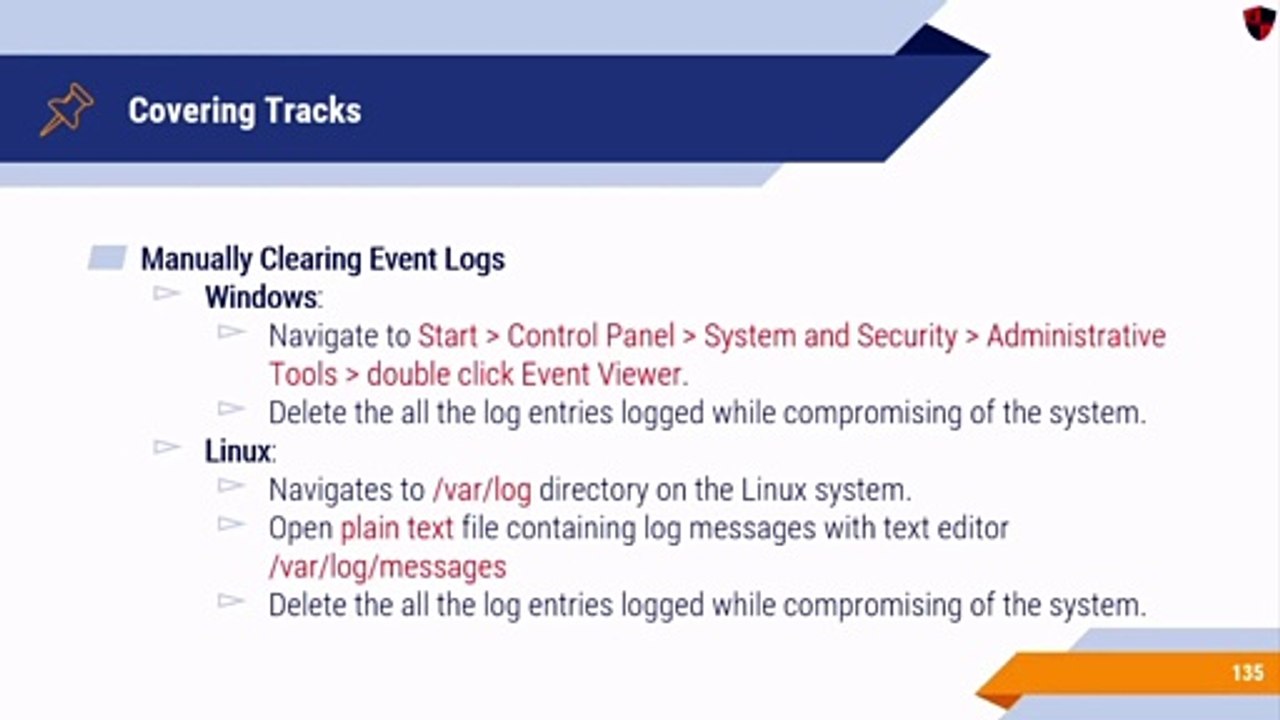 Covering Tracks

Manually Clearing Event Logs

Windows:

Navigate to Start > Control Panel > System and Security > Administrative Tools > double click Event Viewer.

Delete the all the log entries logged while compromising of the system.

Linux:

Navigates to /var/log directory on the Linux system.

Open plain text file containing log messages with text editor /var/log/messages

Delete the all the log entries logged while compromising of the system.

135